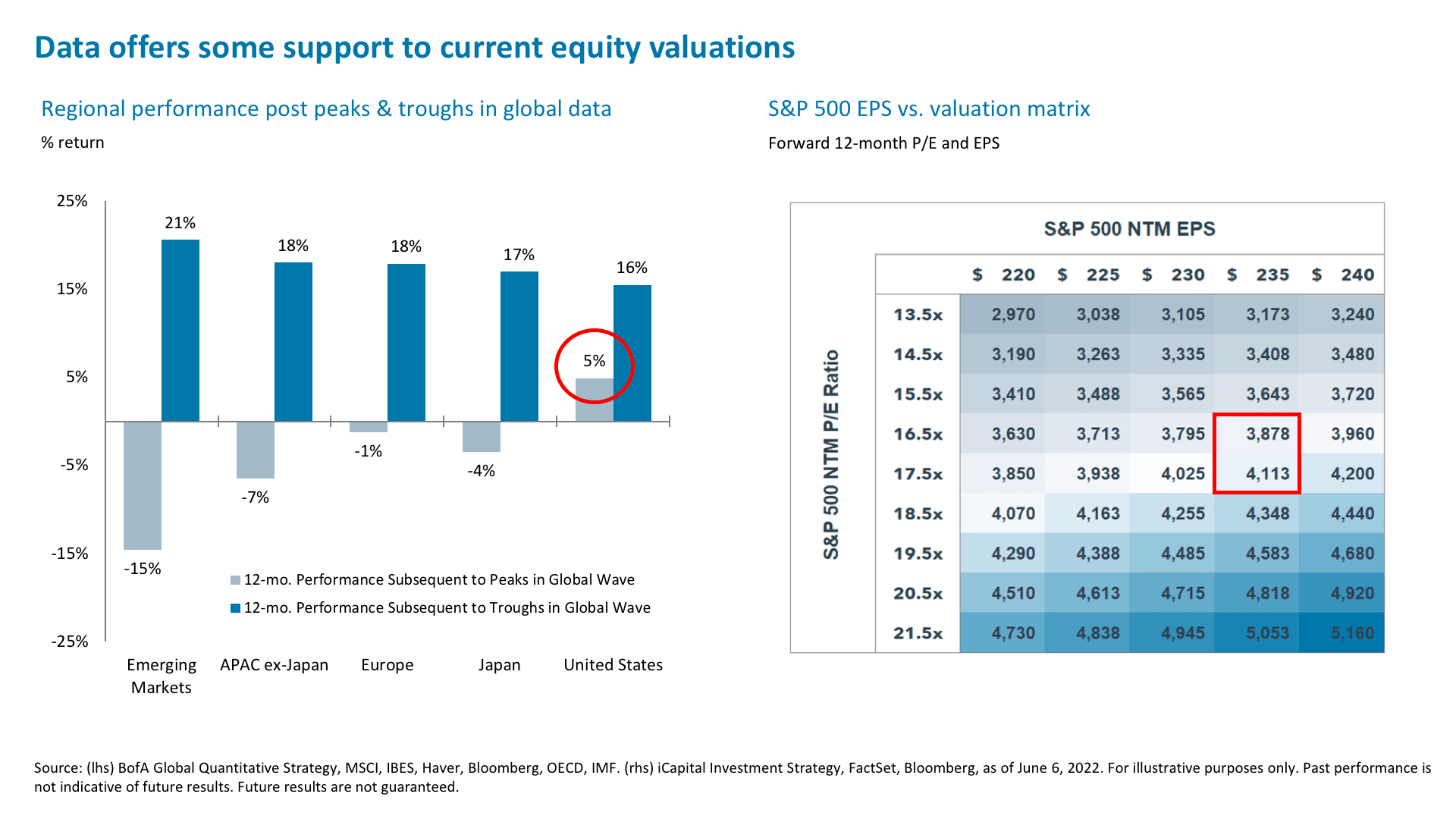 Data offers some support to current equity valuations

Regional performance post peaks & troughs in global data

% return

25%
15%
5%
-5%
-15%
-25%

21%
18%
18%
17%
16%
5%
-15%
-7%
-1%
-4%

12-mo. Performance Subsequent to Peaks in Global Wave
12-mo. Performance Subsequent to Troughs in Global Wave

Emerging Markets
APAC ex-Japan
Europe
Japan
United States

S&P 500 EPS vs. valuation matrix

Forward 12-month P/E and EPS

S&P 500 NTM EPS

S&P 500 NTM P/E Ratio

| | $ 220 | $ 225 | $ 230 | $ 235 | $ 240 |
|---|---|---|---|---|---|
| 13.5x | 2,970 | 3,038 | 3,105 | 3,173 | 3,240 |
| 14.5x | 3,190 | 3,263 | 3,335 | 3,408 | 3,480 |
| 15.5x | 3,410 | 3,488 | 3,565 | 3,643 | 3,720 |
| 16.5x | 3,630 | 3,713 | 3,795 | 3,878 | 3,960 |
| 17.5x | 3,850 | 3,938 | 4,025 | 4,113 | 4,200 |
| 18.5x | 4,070 | 4,163 | 4,255 | 4,348 | 4,440 |
| 19.5x | 4,290 | 4,388 | 4,485 | 4,583 | 4,680 |
| 20.5x | 4,510 | 4,613 | 4,715 | 4,818 | 4,920 |
| 21.5x | 4,730 | 4,838 | 4,945 | 5,053 | 5,160 |

Source: (lhs) BofA Global Quantitative Strategy, MSCI, IBES, Haver, Bloomberg, OECD, IMF. (rhs) iCapital Investment Strategy, FactSet, Bloomberg, as of June 6, 2022. For illustrative purposes only. Past performance is not indicative of future results. Future results are not guaranteed.